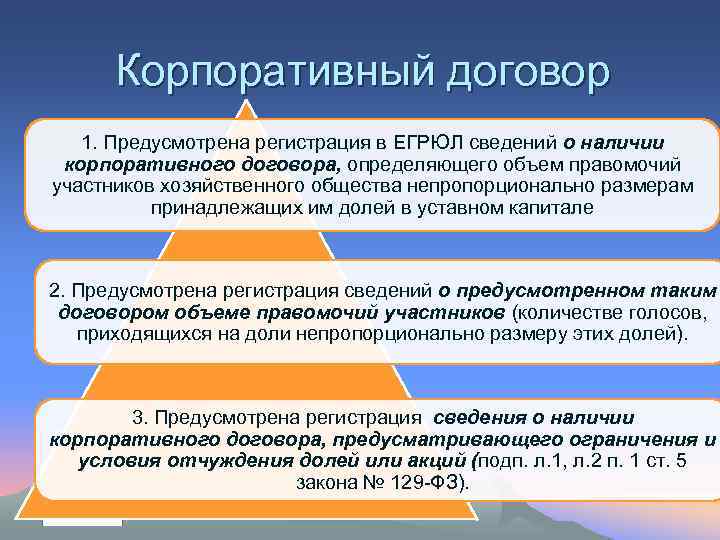 Корпоративный договор

1. Предусмотрена регистрация в ЕГРЮЛ сведений о наличии корпоративного договора, определяющего объем правомочий участников хозяйственного общества непропорционально размерам принадлежащих им долей в уставном капитале

2. Предусмотрена регистрация сведений о предусмотренном таким договором объеме правомочий участников (количестве голосов, приходящихся на доли непропорционально размеру этих долей).

3. Предусмотрена регистрация сведения о наличии корпоративного договора, предусматривающего ограничения и условия отчуждения долей или акций (подп. л.1, л.2 п. 1 ст. 5 закона № 129-ФЗ).